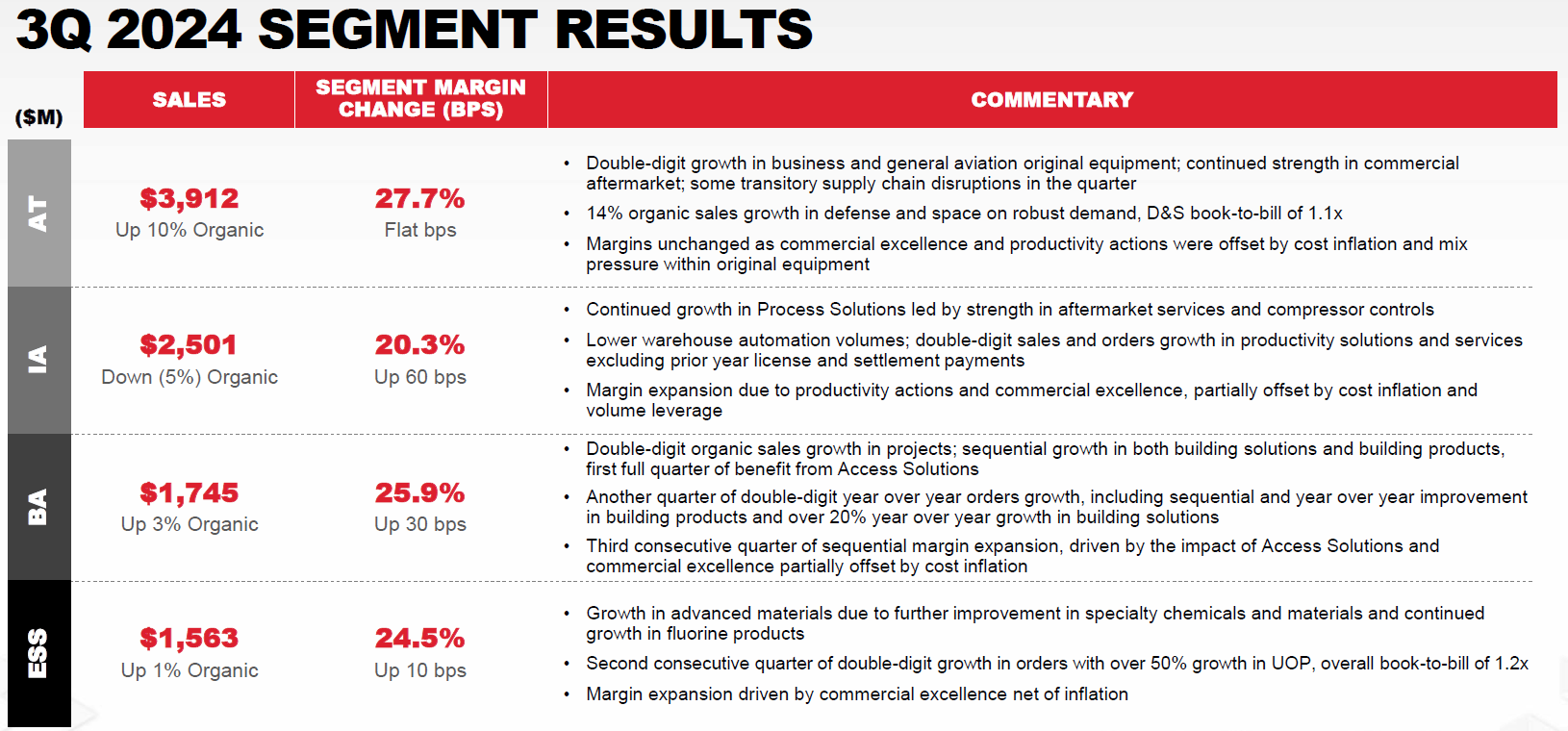 3Q 2024 SEGMENT RESULTS

| (\$M) | SALES | SEGMENT MARGIN CHANGE (BPS) | COMMENTARY |
|---|---|---|---|
| AT | \$3,912 Up 10% Organic | 27.7% Flat bps | • Double-digit growth in business and general aviation original equipment; continued strength in commercial aftermarket; some transitory supply chain disruptions in the quarter • 14% organic sales growth in defense and space on robust demand, D&S book-to-bill of 1.1x • Margins unchanged as commercial excellence and productivity actions were offset by cost inflation and mix pressure within original equipment |
| IA | \$2,501 Down (5%) Organic | 20.3% Up 60 bps | • Continued growth in Process Solutions led by strength in aftermarket services and compressor controls • Lower warehouse automation volumes; double-digit sales and orders growth in productivity solutions and services excluding prior year license and settlement payments • Margin expansion due to productivity actions and commercial excellence, partially offset by cost inflation and volume leverage |
| BA | \$1,745 Up 3% Organic | 25.9% Up 30 bps | • Double-digit organic sales growth in projects; sequential growth in both building solutions and building products, first full quarter of benefit from Access Solutions • Another quarter of double-digit year over year orders growth, including sequential and year over year improvement in building products and over 20% year over year growth in building solutions • Third consecutive quarter of sequential margin expansion, driven by the impact of Access Solutions and commercial excellence partially offset by cost inflation |
| ESS | \$1,563 Up 1% Organic | 24.5% Up 10 bps | • Growth in advanced materials due to further improvement in specialty chemicals and materials and continued growth in fluorine products • Second consecutive quarter of double-digit growth in orders with over 50% growth in UOP, overall book-to-bill of 1.2x • Margin expansion driven by commercial excellence net of inflation |